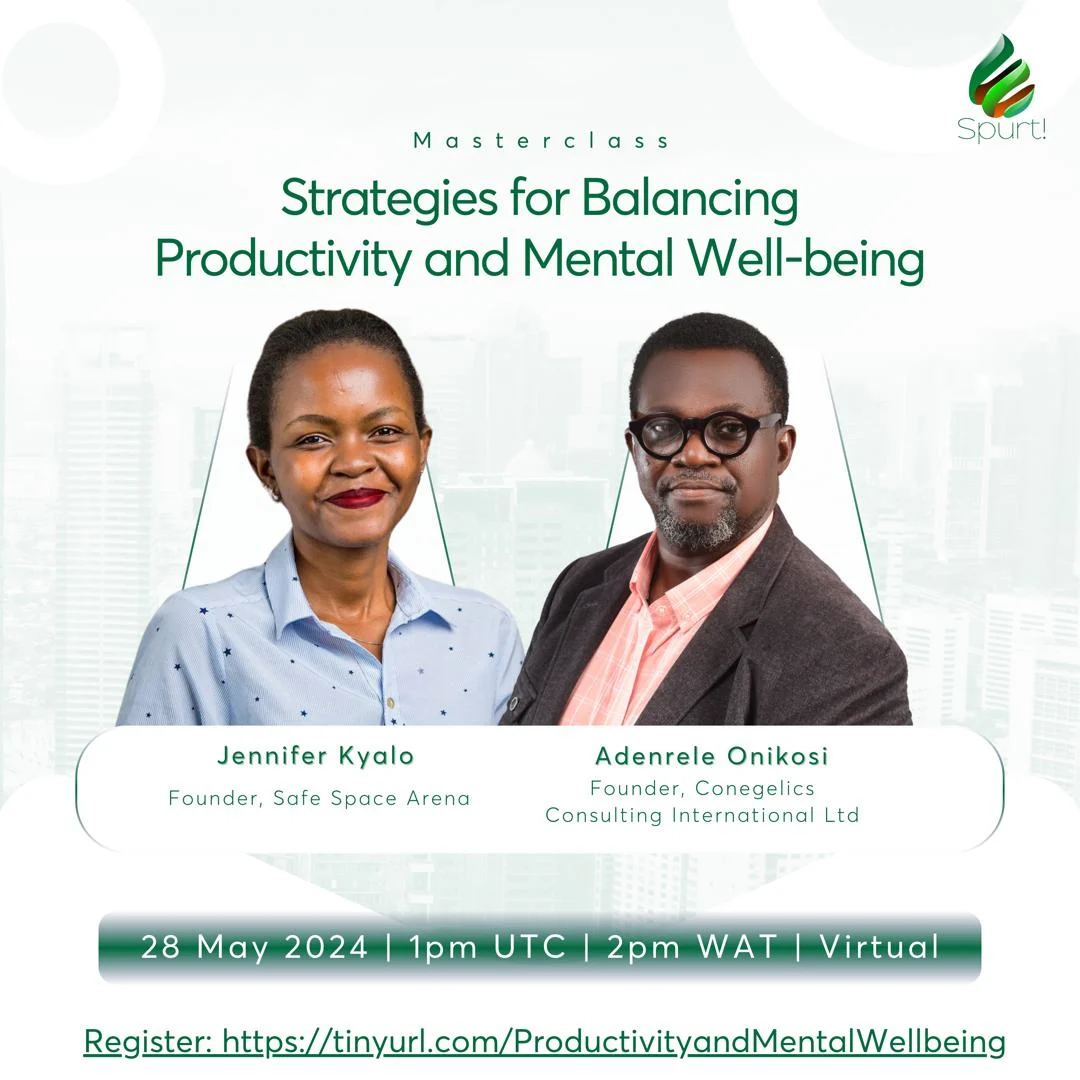 Spurt!

Masterclass

Strategies for Balancing Productivity and Mental Well-being

Jennifer Kyalo
Founder, Safe Space Arena

Adenrele Onikosi
Founder, Conegelics Consulting International Ltd

28 May 2024 | 1pm UTC | 2pm WAT | Virtual

Register: https://tinyurl.com/ProductivityandMentalWellbeing